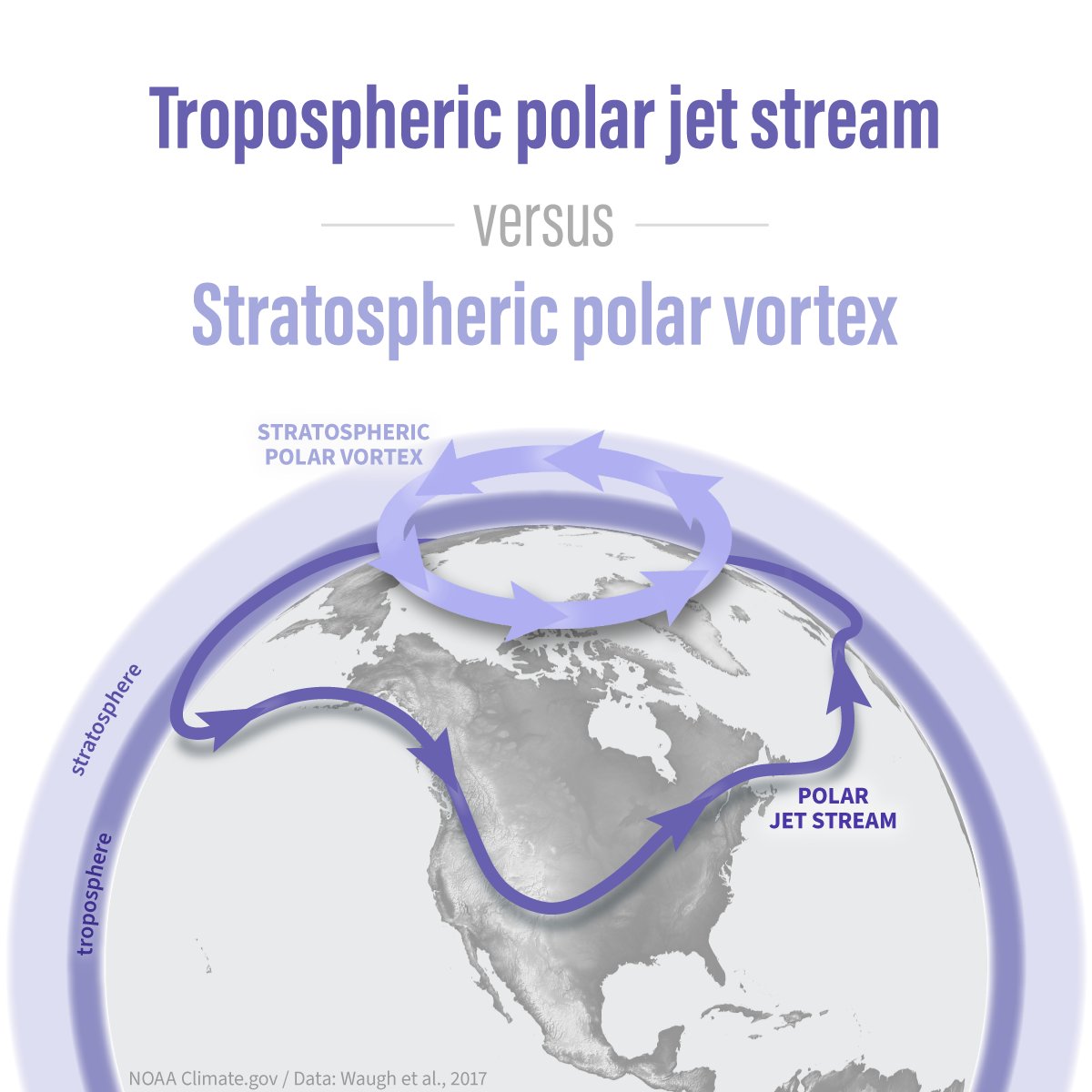 Tropospheric polar jet stream

versus

Stratospheric polar vortex

STRATOSPHERIC POLAR VORTEX

stratosphere

troposphere

POLAR JET STREAM

NOAA Climate.gov / Data: Waugh et al., 2017